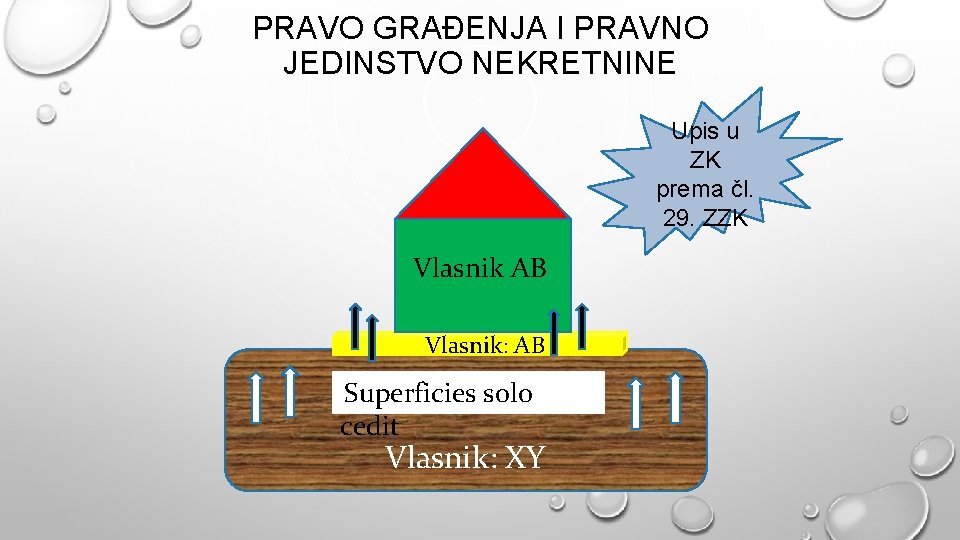 PRAVO GRAĐENJA I PRAVNO JEDINSTVO NEKRETNINE

Upis u ZK prema čl. 29. ZZK

Vlasnik AB

Vlasnik: AB

Superficies solo cedit

Vlasnik: XY